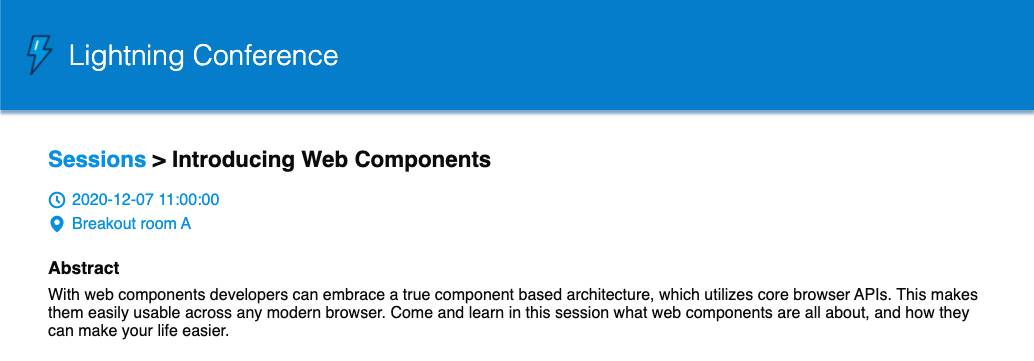 Lightning Conference

Sessions > Introducing Web Components

2020-12-07 11:00:00
Breakout room A

Abstract
With web components developers can embrace a true component based architecture, which utilizes core browser APIs. This makes them easily usable across any modern browser. Come and learn in this session what web components are all about, and how they can make your life easier.